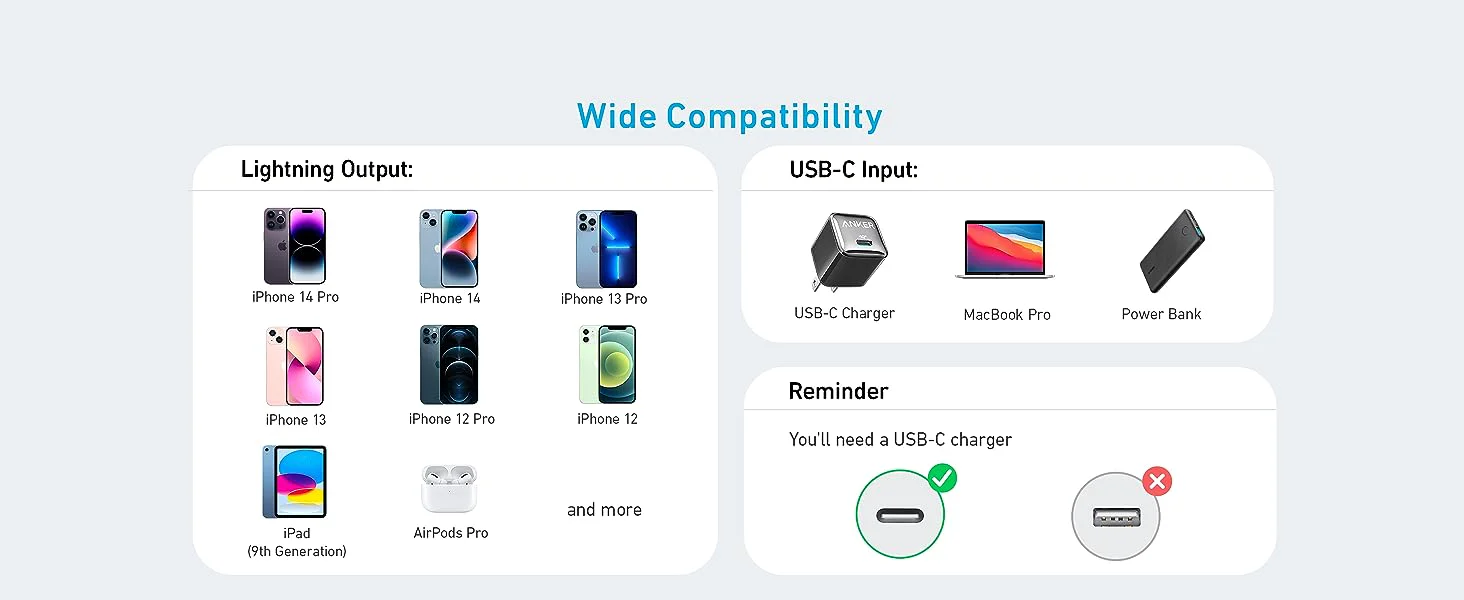 Wide Compatibility

Lightning Output:

iPhone 14 Pro
iPhone 14
iPhone 13 Pro
iPhone 13
iPhone 12 Pro
iPhone 12
iPad (9th Generation)
AirPods Pro
and more

USB-C Input:

ANKER
USB-C Charger
MacBook Pro
Power Bank

Reminder

You'll need a USB-C charger